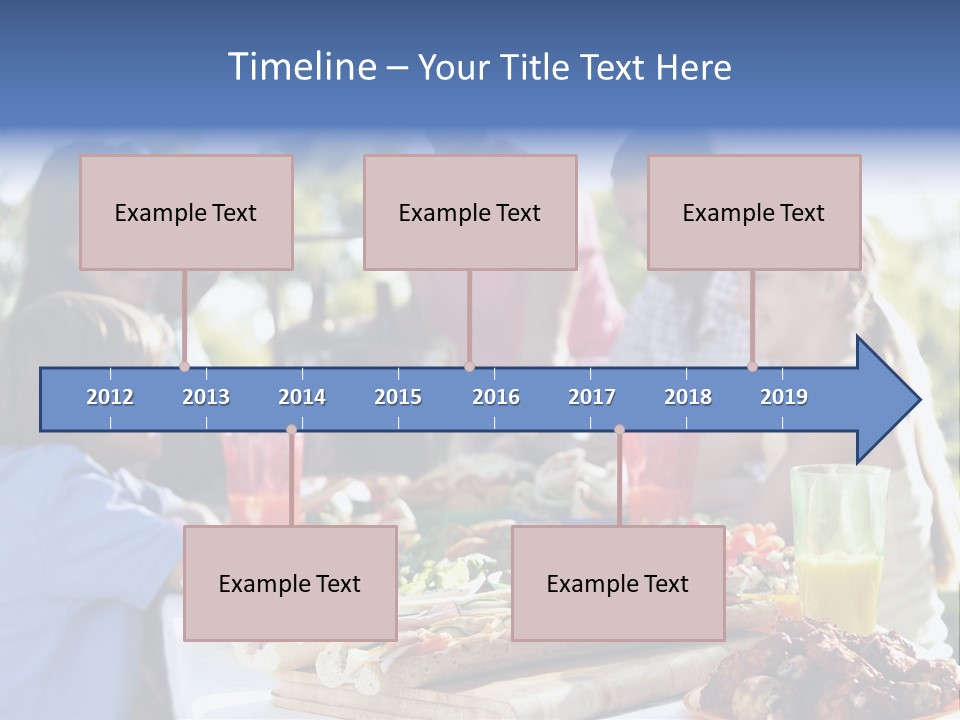 Timeline – Your Title Text Here

Example Text

Example Text

Example Text

2012 2013 2014 2015 2016 2017 2018 2019

Example Text

Example Text